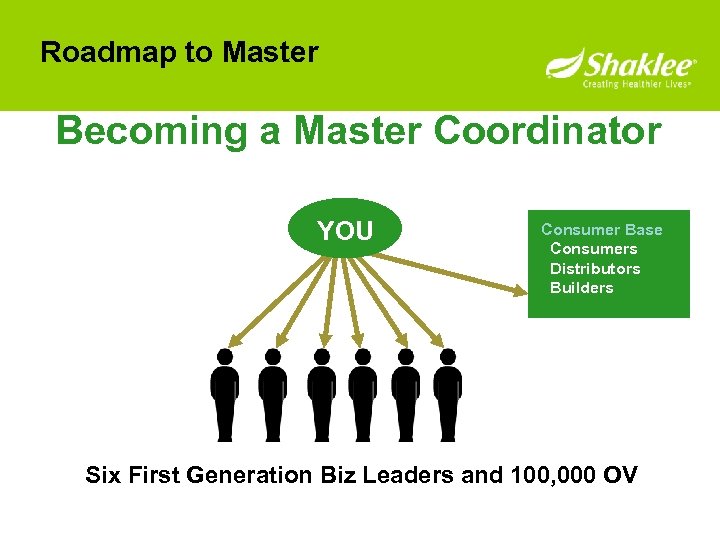 Roadmap to Master

Shaklee®
Creating Healthier Lives®

Becoming a Master Coordinator

YOU

Consumer Base
Consumers
Distributors
Builders

Six First Generation Biz Leaders and 100,000 OV